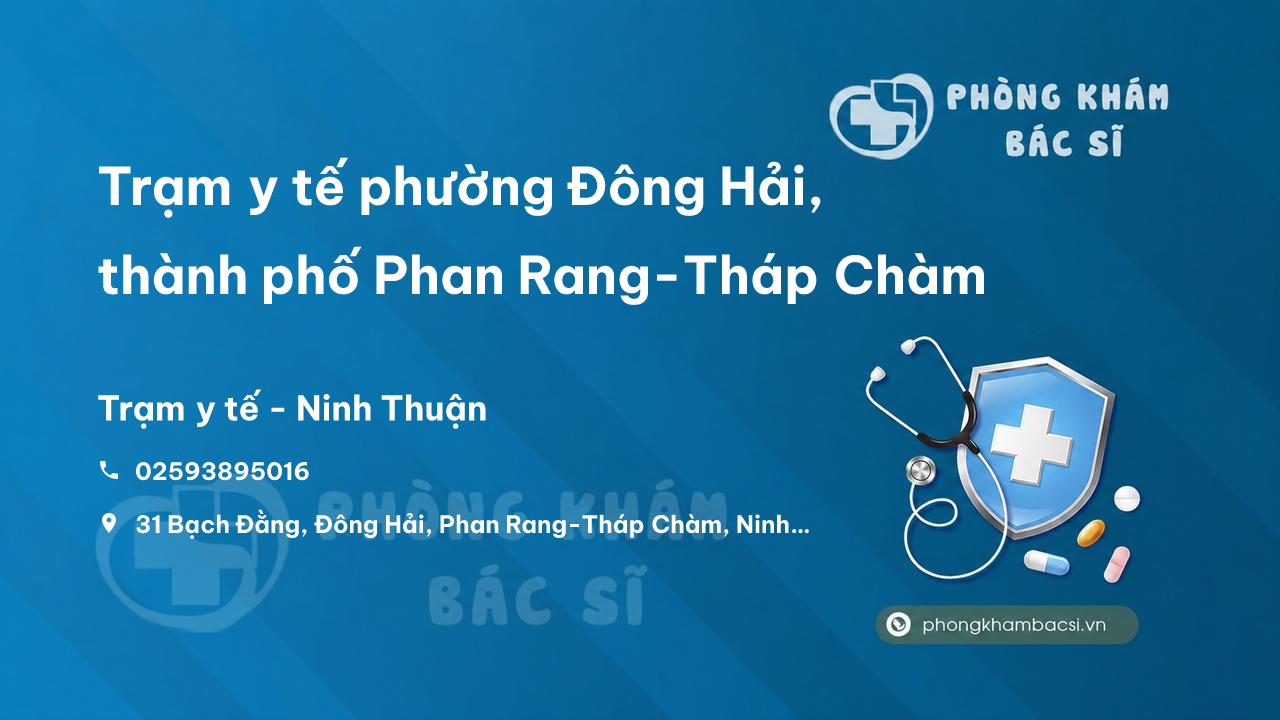 PHÒNG KHÁM
BÁC SĨ

Trạm y tế phường Đông Hải, thành phố Phan Rang-Tháp Chàm

Trạm y tế - Ninh Thuận

02593895016

31 Bạch Đằng, Đông Hải, Phan Rang-Tháp Chàm, Ninh...

PHÒNG KHÁM
BÁC SĨ

phongkhambacsi.vn